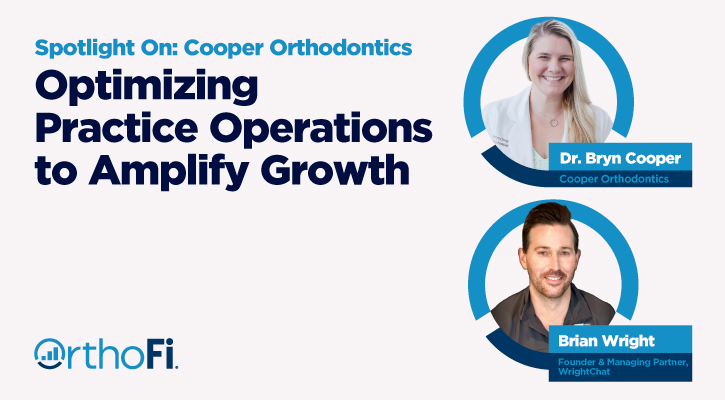 Spotlight On: Cooper Orthodontics

Optimizing Practice Operations to Amplify Growth

Dr. Bryn Cooper
Cooper Orthodontics

Brian Wright
Founder & Managing Partner, WrightChat

OrthoFi.